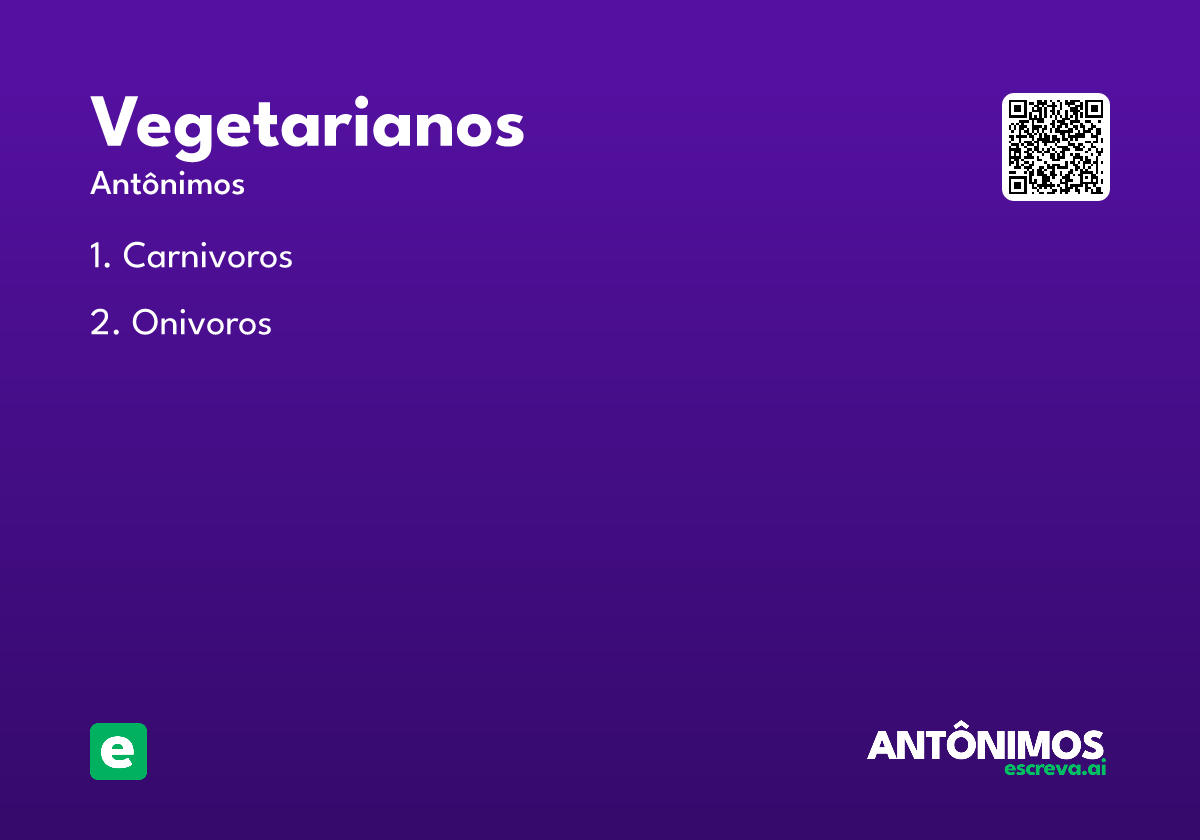 Vegetarianos

Antônimos

1. Carnivoros

2. Onivoros

e

ANTÔNIMOS
escreva.ai